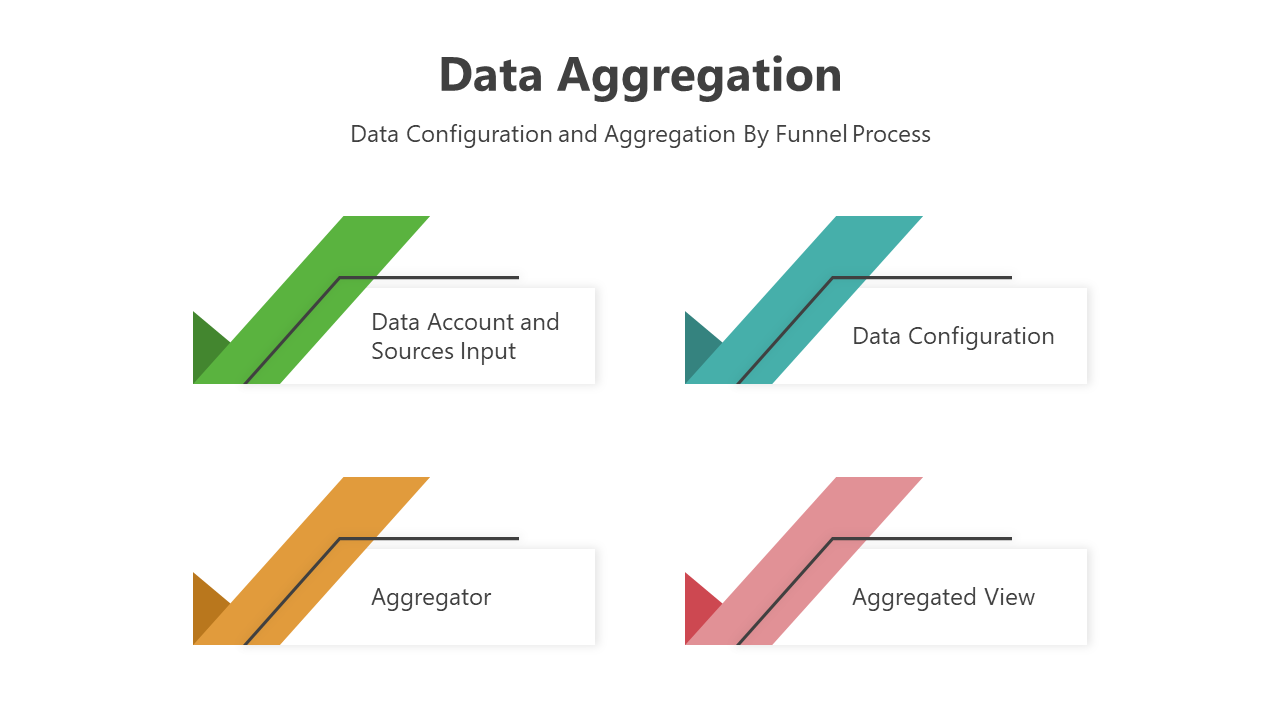 Data Aggregation

Data Configuration and Aggregation By Funnel Process

Data Account and Sources Input

Data Configuration

Aggregator

Aggregated View